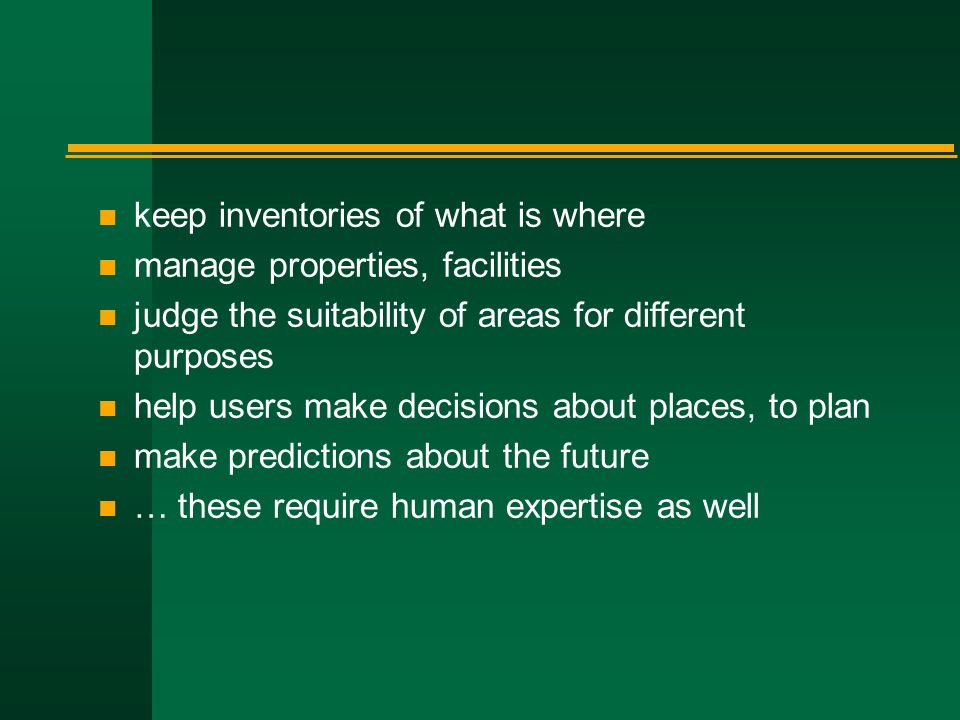 - keep inventories of what is where
- manage properties, facilities
- judge the suitability of areas for different purposes
- help users make decisions about places, to plan
- make predictions about the future
- … these require human expertise as well